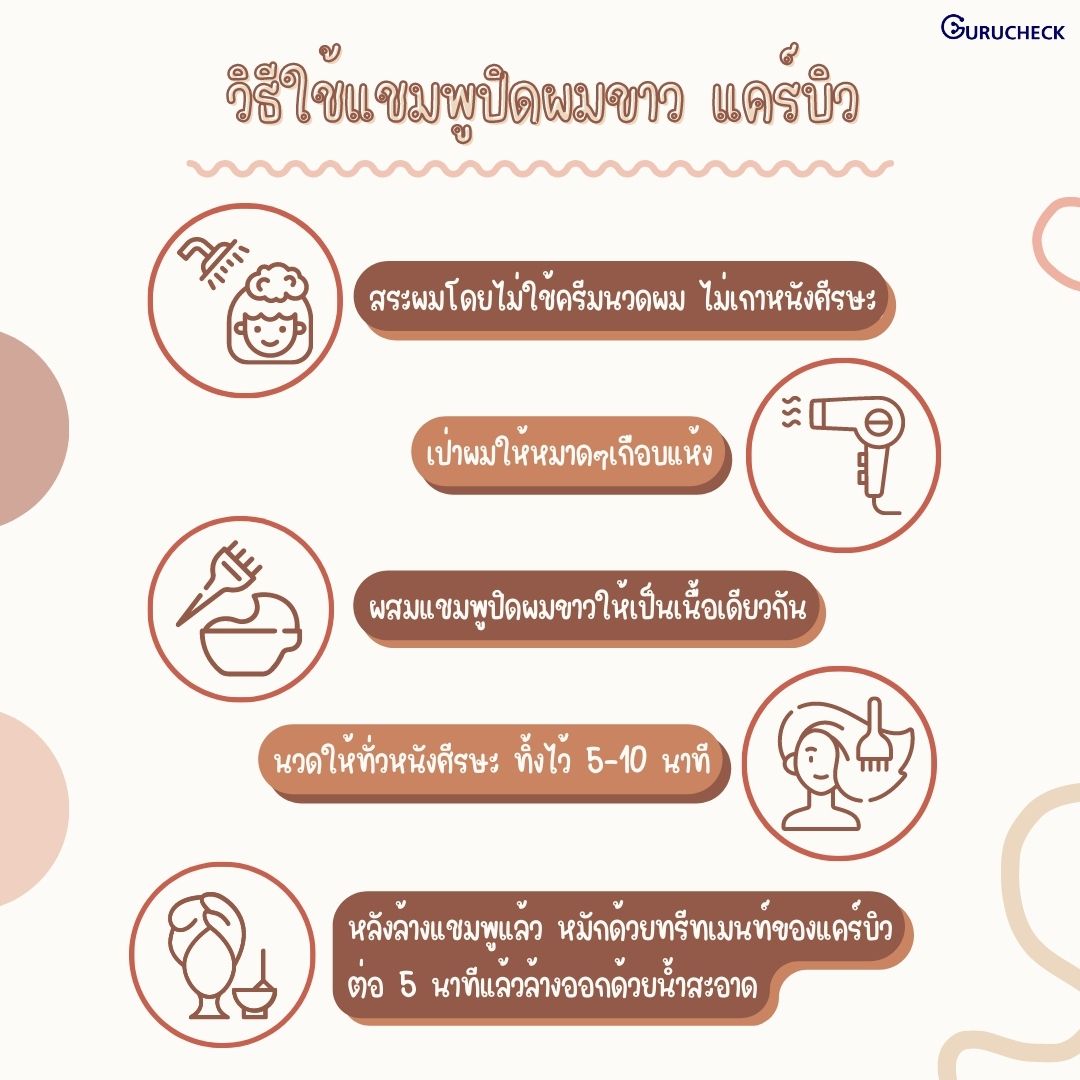 GURUCHECK

วิธีใช้แชมพูปิดผมขาว แคร์บิว

สระผมโดยไม่ใช้ครีมนวดผม ไม่เกาหนังศีรษะ

เป่าผมให้หมาดๆเกือบแห้ง

ผสมแชมพูปิดผมขาวให้เป็นเนื้อเดียวกัน

นวดให้ทั่วหนังศีรษะ ทิ้งไว้ 5-10 นาที

หลังล้างแชมพูแล้ว หมักด้วยทรีทเมนท์ของแคร์บิว ต่อ 5 นาทีแล้วล้างออกด้วยน้ำสะอาด